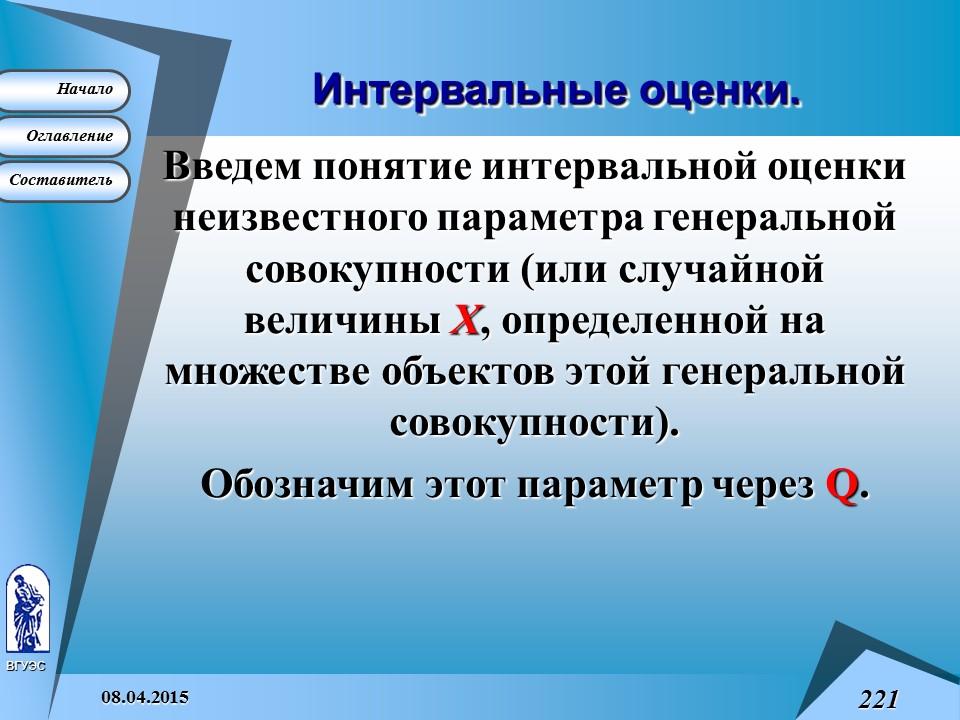 Начало

Оглавление

Составитель

Интервальные оценки.

Введем понятие интервальной оценки неизвестного параметра генеральной совокупности (или случайной величины $X$, определенной на множестве объектов этой генеральной совокупности).

Обозначим этот параметр через Q.

ВГУЭС

08.04.2015

221